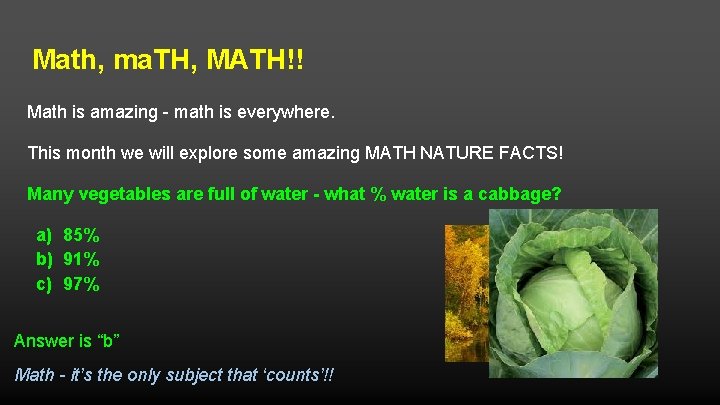 Math, maTH, MATH!!

Math is amazing - math is everywhere.

This month we will explore some amazing MATH NATURE FACTS!

Many vegetables are full of water - what % water is a cabbage?

a) 85%
b) 91%
c) 97%

Answer is “b”

Math - it’s the only subject that ‘counts’!!